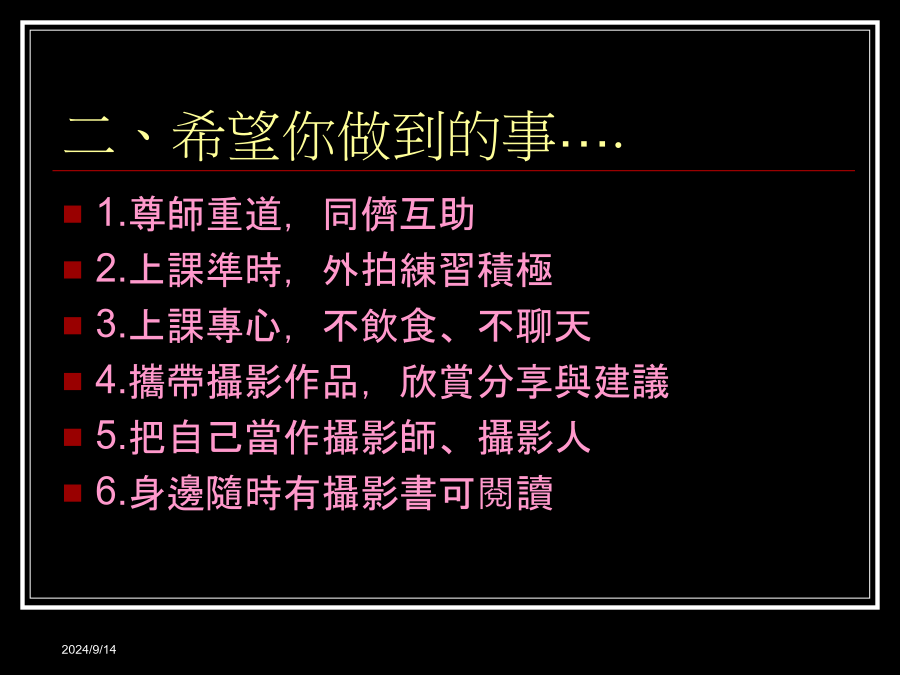 二、希望你做到的事….

1.尊師重道，同儕互助

2.上課準時，外拍練習積極

3.上課專心，不飲食、不聊天

4.攜帶攝影作品，欣賞分享與建議

5.把自己當作攝影師、攝影人

6.身邊隨時有攝影書可閱讀

2024/9/14